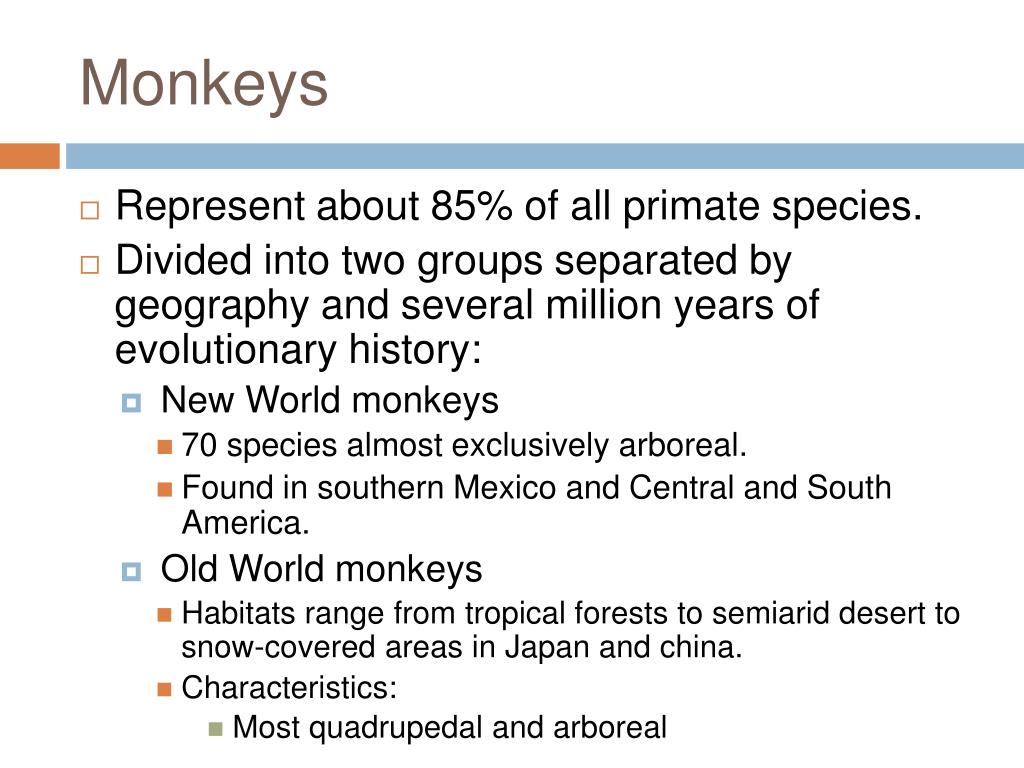 Monkeys

Represent about 85% of all primate species.

Divided into two groups separated by geography and several million years of evolutionary history:

New World monkeys

70 species almost exclusively arboreal.

Found in southern Mexico and Central and South America.

Old World monkeys

Habitats range from tropical forests to semiarid desert to snow-covered areas in Japan and china.

Characteristics:

Most quadrupedal and arboreal